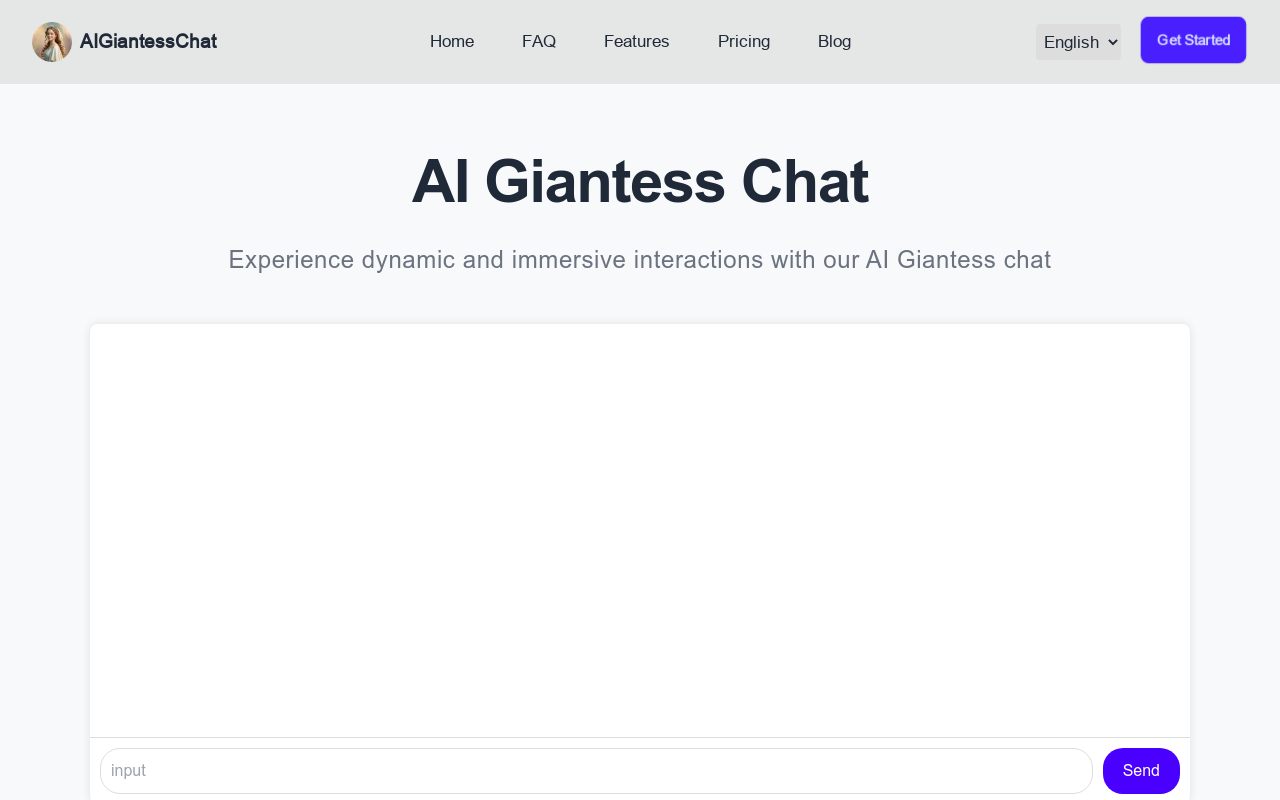 AIGiantessChat

Home FAQ Features Pricing Blog

English

Get Started

AI Giantess Chat

Experience dynamic and immersive interactions with our AI Giantess chat

input

Send